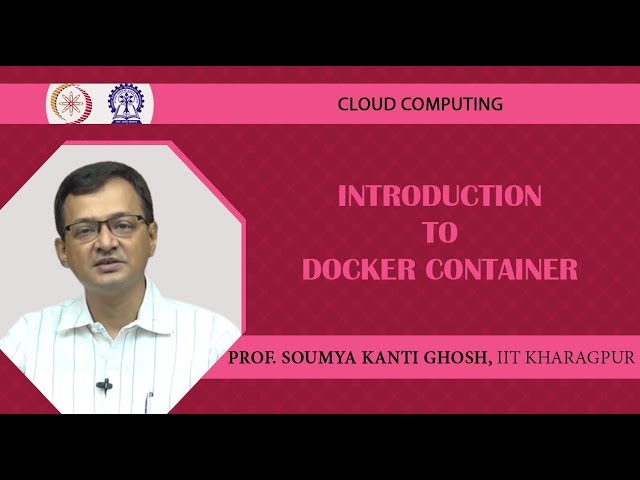 CLOUD COMPUTING

INTRODUCTION
TO
DOCKER CONTAINER

PROF. SOUMYA KANTI GHOSH, IIT KHARAGPUR